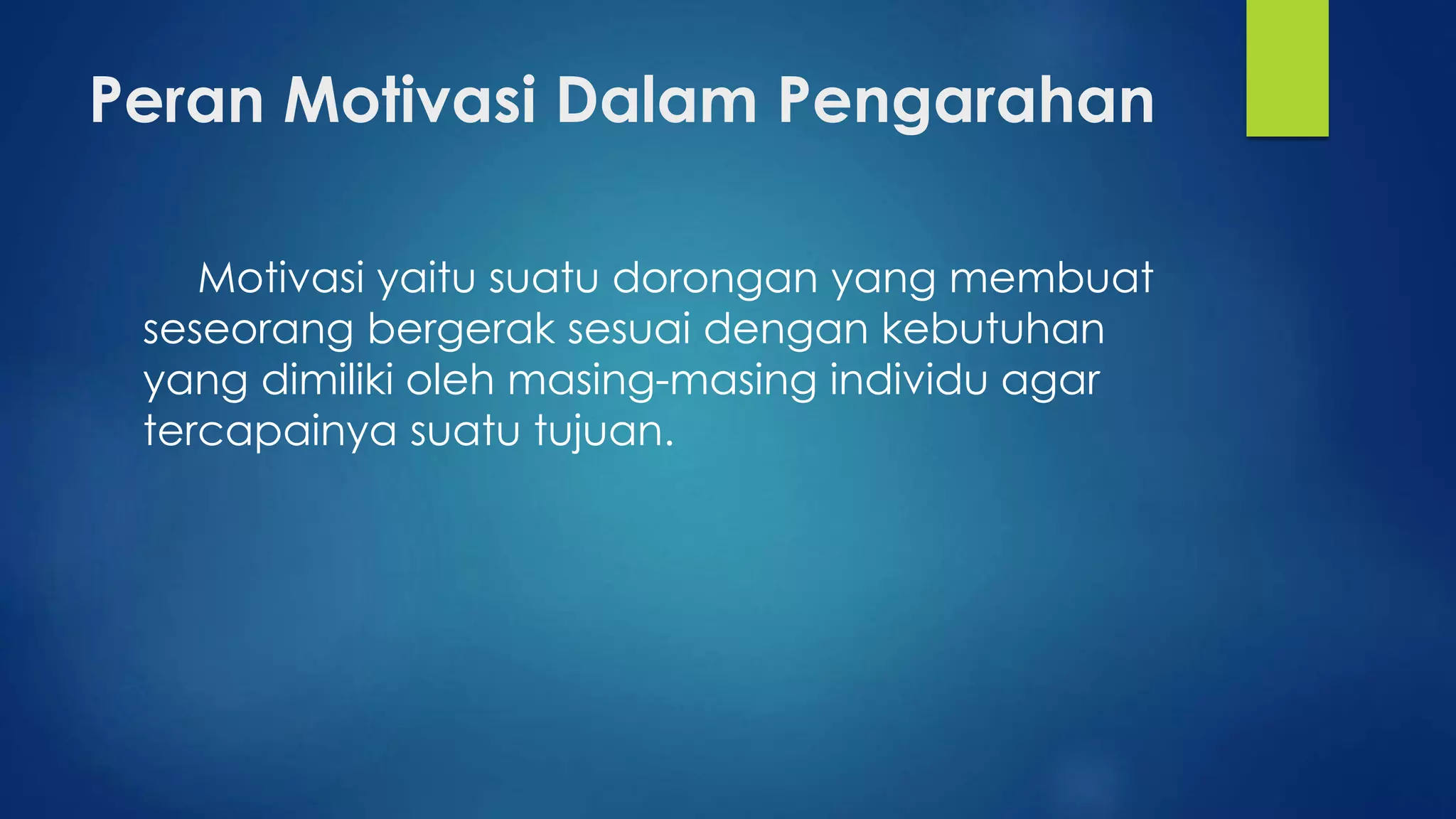 Peran Motivasi Dalam Pengarahan

Motivasi yaitu suatu dorongan yang membuat seseorang bergerak sesuai dengan kebutuhan yang dimiliki oleh masing-masing individu agar tercapainya suatu tujuan.